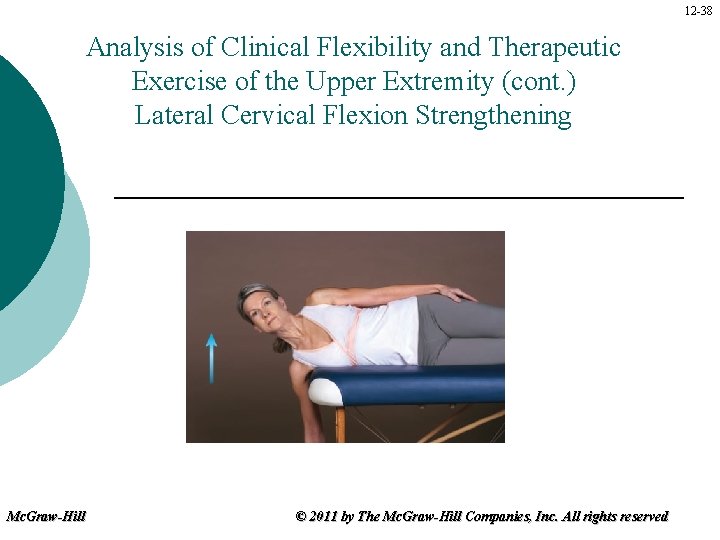 12-38

Analysis of Clinical Flexibility and Therapeutic Exercise of the Upper Extremity (cont.)
Lateral Cervical Flexion Strengthening

McGraw-Hill

© 2011 by The McGraw-Hill Companies, Inc. All rights reserved